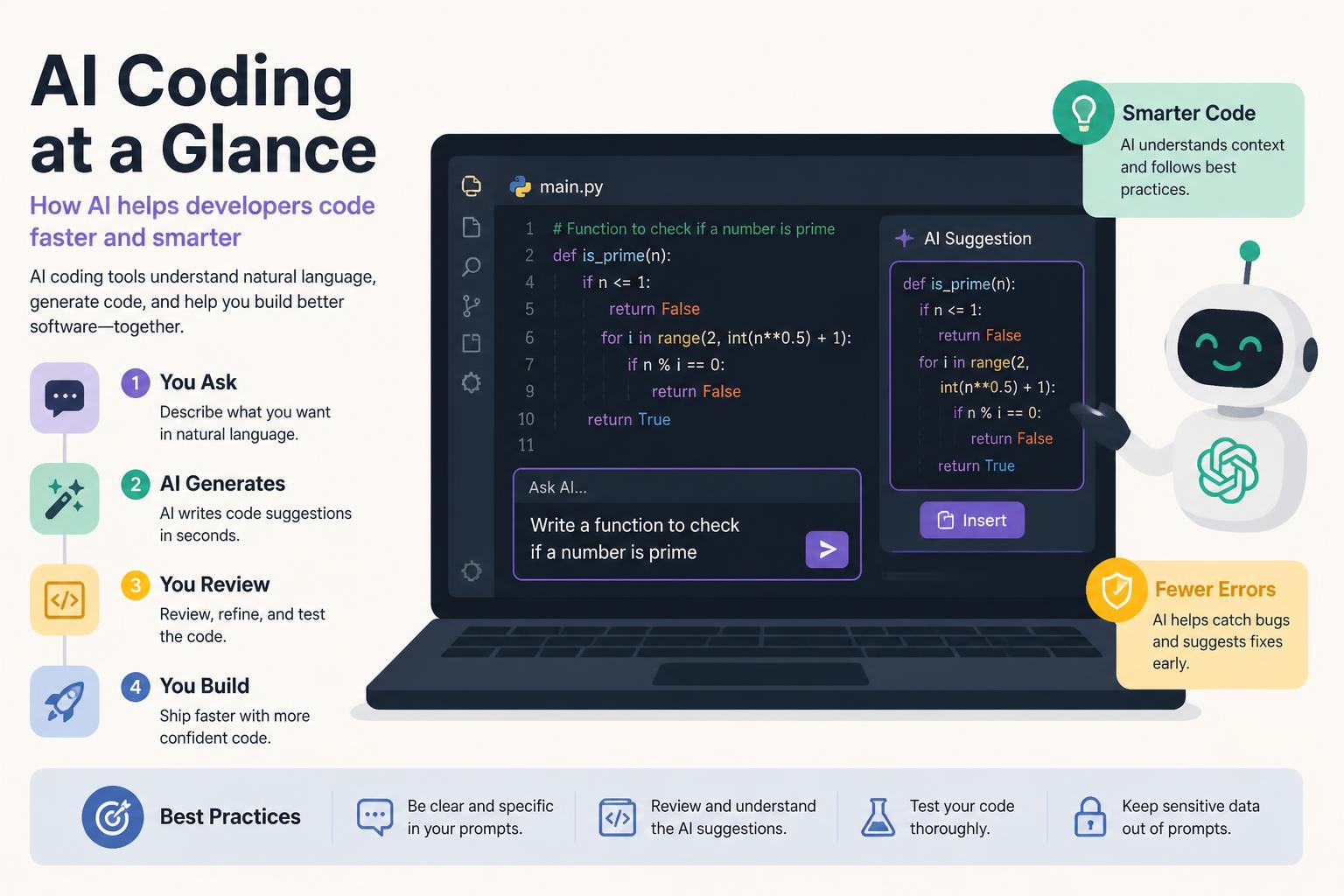 AI Coding at a Glance

How AI helps developers code faster and smarter

AI coding tools understand natural language, generate code, and help you build better software—together.

1 You Ask
Describe what you want in natural language.

2 AI Generates
AI writes code suggestions in seconds.

3 You Review
Review, refine, and test the code.

4 You Build
Ship faster with more confident code.

main.py

1 # Function to check if a number is prime
2 def is_prime(n):
4 if n <= 1:
5 return False
6 for i in range(2, int(n**0.5) + 1):
7 if n % i == 0:
9 return False
10 return True
11

Ask AI...
Write a function to check if a number is prime

AI Suggestion
def is_prime(n):
if n <= 1:
return False
for i in range(2, int(n**0.5) + 1):
if n % i == 0:
return False
return True

Insert

Smarter Code
AI understands context and follows best practices.

Fewer Errors
AI helps catch bugs and suggests fixes early.

Best Practices
Be clear and specific in your prompts.
Review and understand the AI suggestions.
Test your code thoroughly.
Keep sensitive data out of prompts.